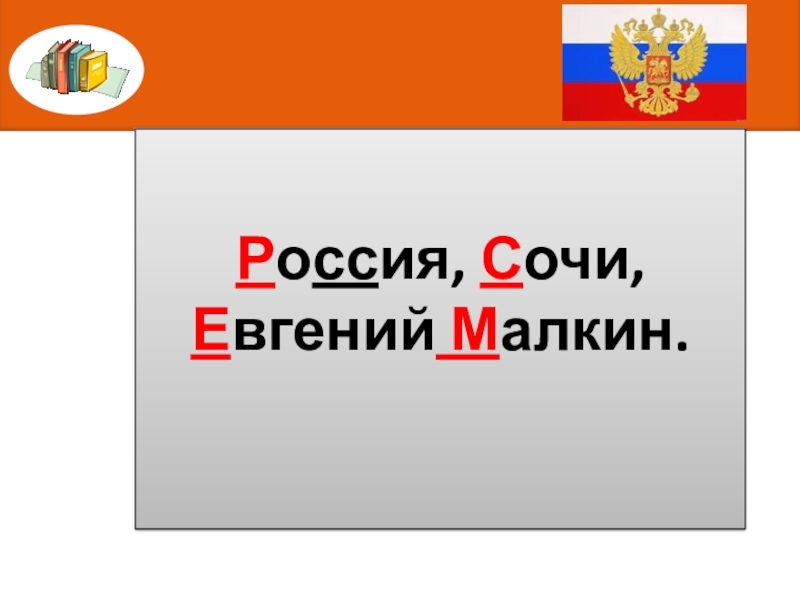 Россия, Сочи, Евгений Малкин.